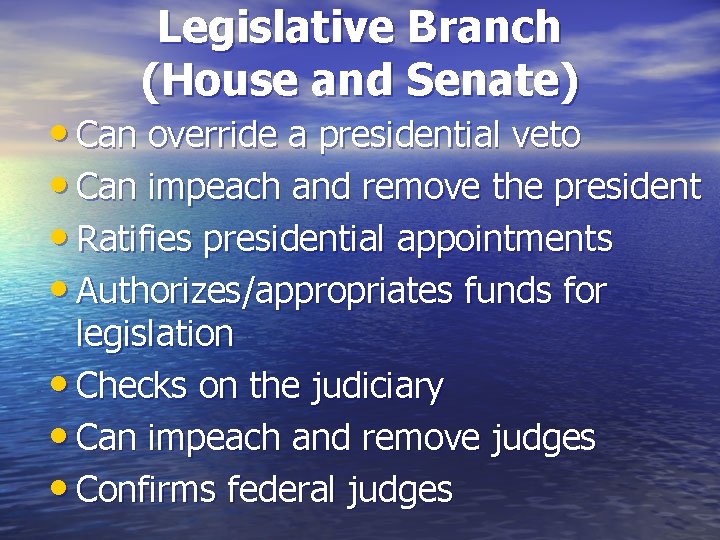 Legislative Branch (House and Senate)

• Can override a presidential veto
• Can impeach and remove the president
• Ratifies presidential appointments
• Authorizes/appropriates funds for legislation
• Checks on the judiciary
• Can impeach and remove judges
• Confirms federal judges